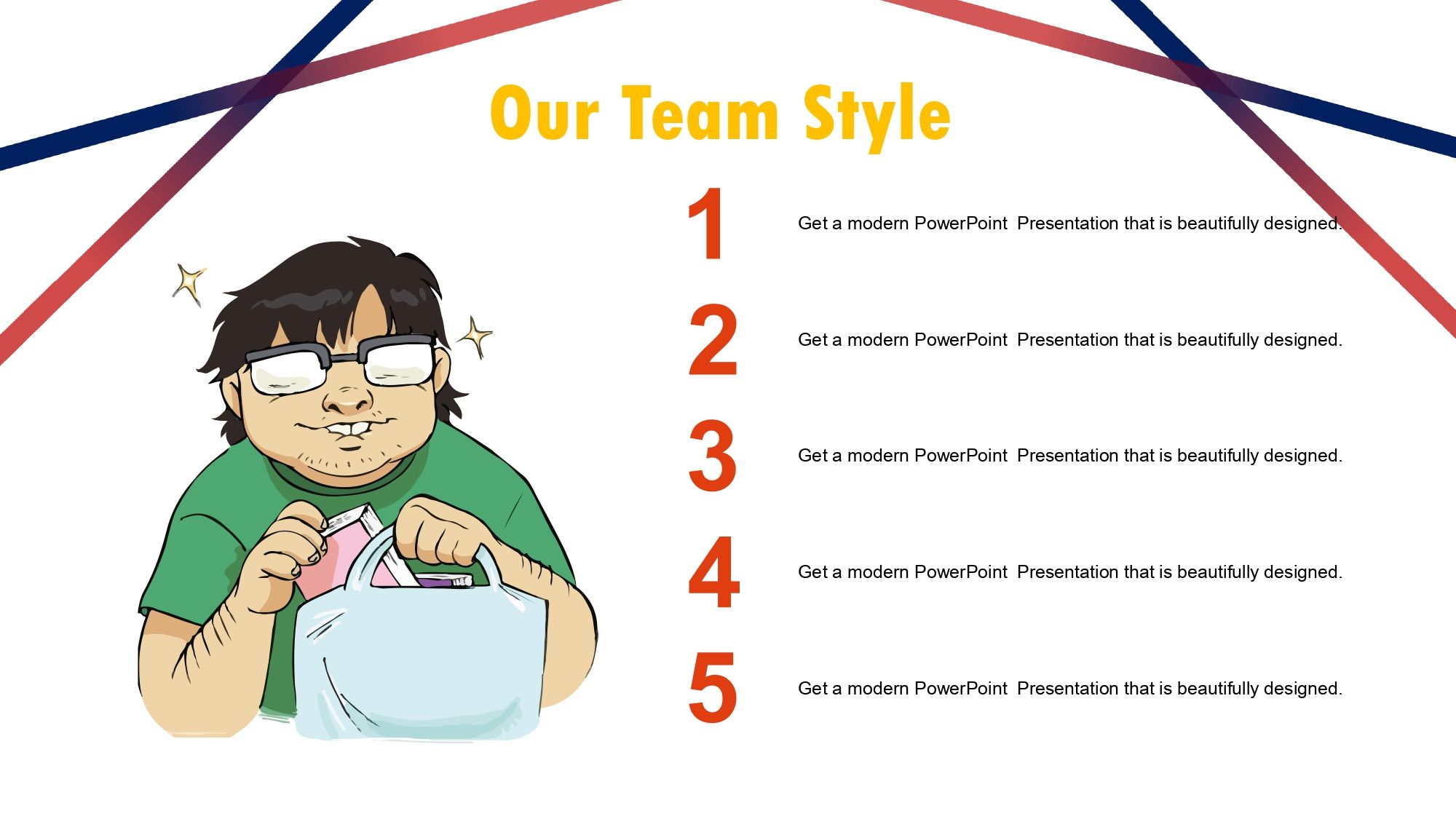 Our Team Style

1

Get a modern PowerPoint Presentation that is beautifully designed.

2

Get a modern PowerPoint Presentation that is beautifully designed.

3

Get a modern PowerPoint Presentation that is beautifully designed.

4

Get a modern PowerPoint Presentation that is beautifully designed.

5

Get a modern PowerPoint Presentation that is beautifully designed.